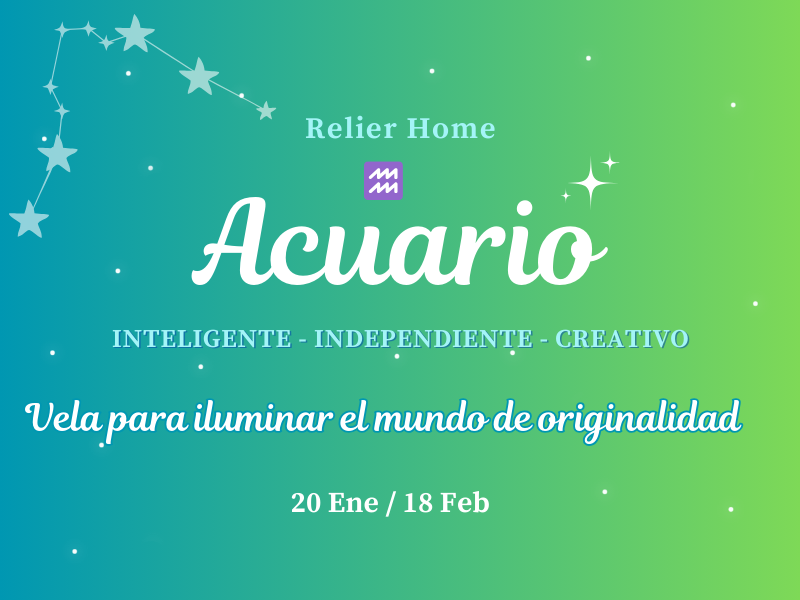 Relier Home

♒

Acuario

INTELIGENTE - INDEPENDIENTE - CREATIVO

Vela para iluminar el mundo de originalidad

20 Ene / 18 Feb